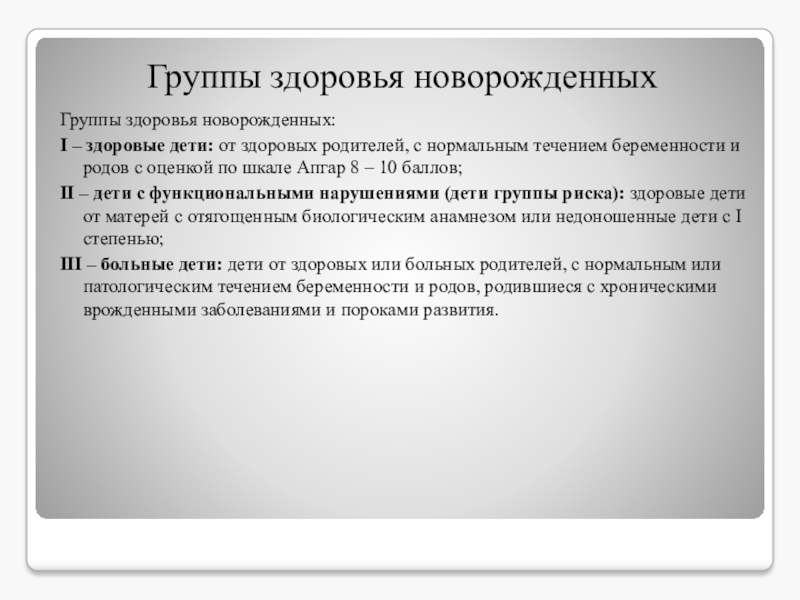 Группы здоровья новорожденных

Группы здоровья новорожденных:

I – здоровые дети: от здоровых родителей, с нормальным течением беременности и родов с оценкой по шкале Апгар 8 – 10 баллов;

II – дети с функциональными нарушениями (дети группы риска): здоровые дети от матерей с отягощенным биологическим анамнезом или недоношенные дети с I степенью;

III – больные дети: дети от здоровых или больных родителей, с нормальным или патологическим течением беременности и родов, родившиеся с хроническими врожденными заболеваниями и пороками развития.